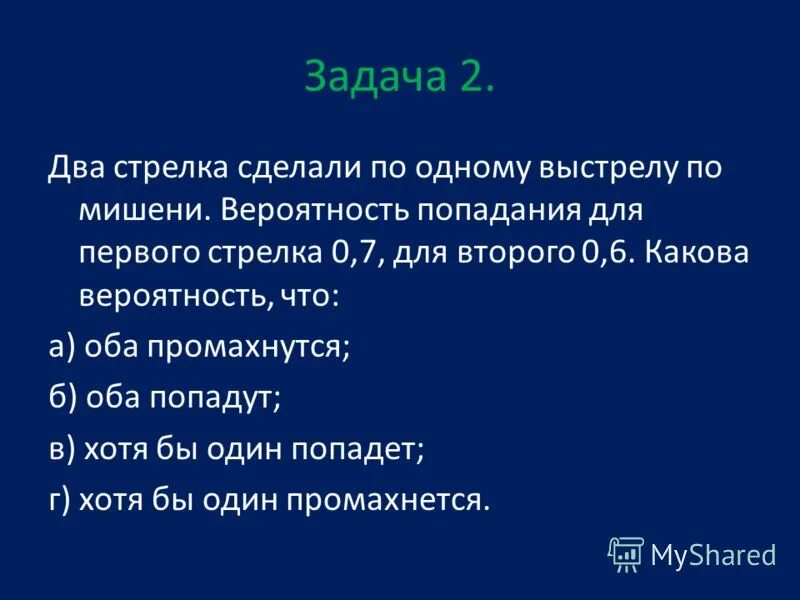 Задача 2.

Два стрелка сделали по одному выстрелу по мишени. Вероятность попадания для первого стрелка 0,7, для второго 0,6. Какова вероятность, что:

а) оба промахнутся;

б) оба попадут;

в) хотя бы один попадет;

г) хотя бы один промахнется.

MyShared